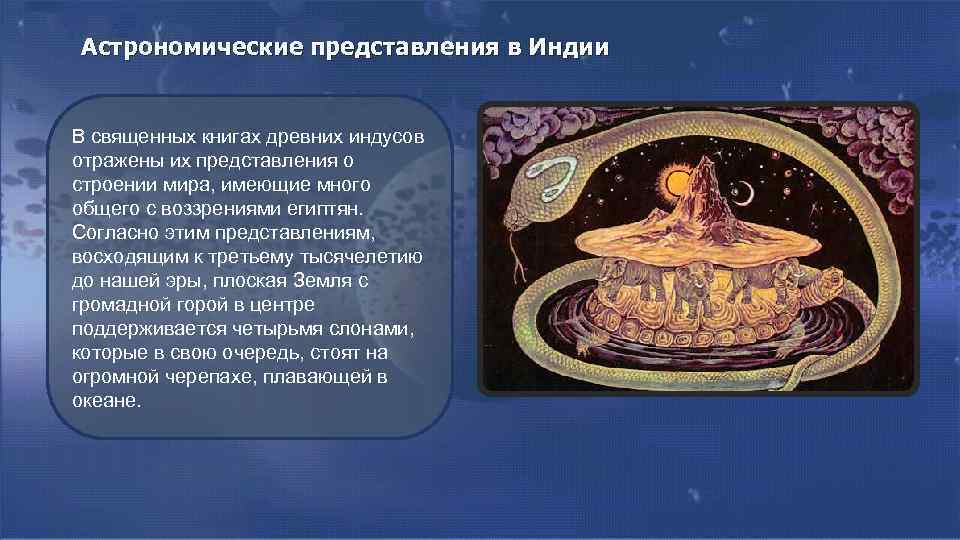 Астрономические представления в Индии

В священных книгах древних индусов отражены их представления о строении мира, имеющие много общего с воззрениями египтян. Согласно этим представлениям, восходящим к третьему тысячелетию до нашей эры, плоская Земля с громадной горой в центре поддерживается четырьмя слонами, которые в свою очередь, стоят на огромной черепахе, плавающей в океане.